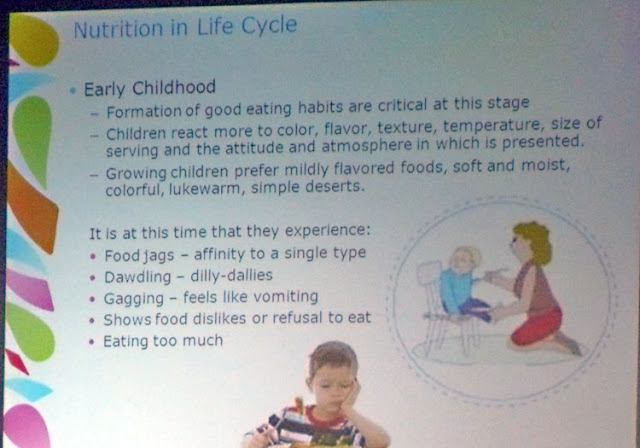 Nutrition in Life Cycle

• Early Childhood
– Formation of good eating habits are critical at this stage
– Children react more to color, flavor, texture, temperature, size of serving and the attitude and atmosphere in which is presented.
– Growing children prefer mildly flavored foods, soft and moist, colorful, lukewarm, simple deserts.

It is at this time that they experience:
• Food jags – affinity to a single type
• Dawdling – dilly-dallies
• Gagging – feels like vomiting
• Shows food dislikes or refusal to eat
• Eating too much